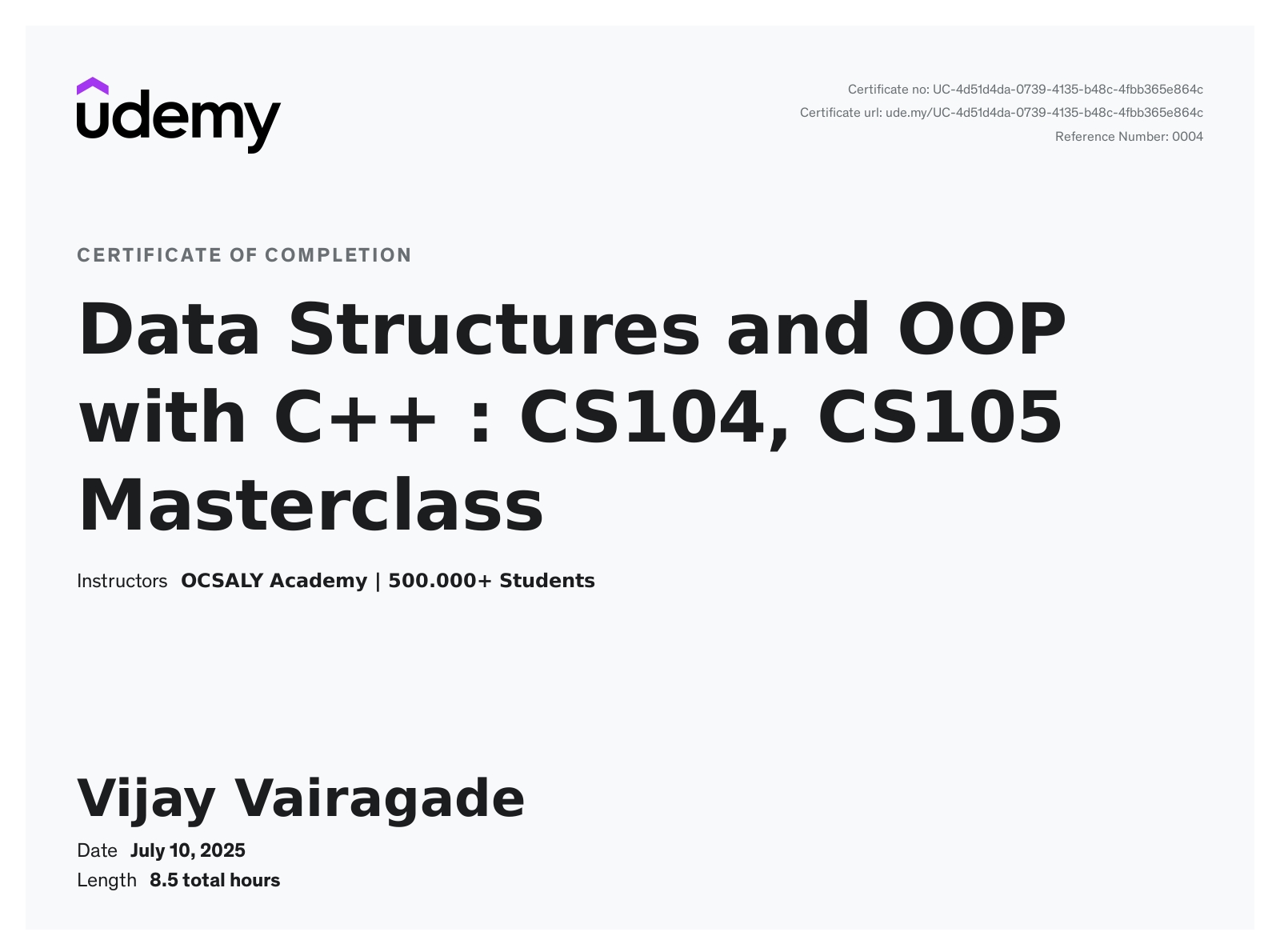 udemy

Certificate no: UC-4d51d4da-0739-4135-b48c-4fbb365e864c
Certificate url: ude.my/UC-4d51d4da-0739-4135-b48c-4fbb365e864c
Reference Number: 0004

CERTIFICATE OF COMPLETION

Data Structures and OOP with C++ : CS104, CS105 Masterclass

Instructors OCSALY Academy | 500.000+ Students

Vijay Vairagade

Date July 10, 2025
Length 8.5 total hours